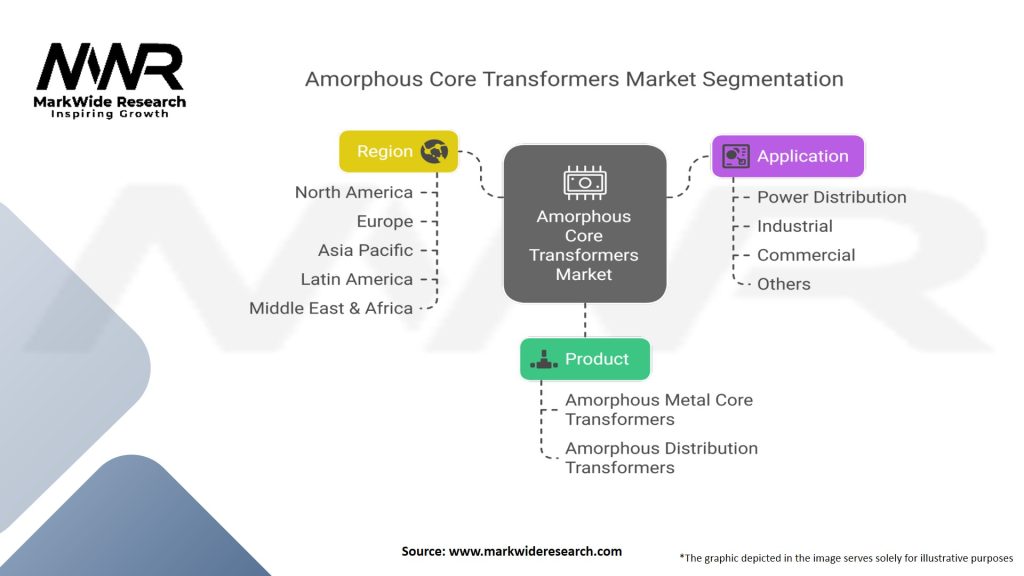 MWR
MarkWide Research
Inspiring Growth

Amorphous Core Transformers Market Segmentation

Region
North America
Europe
Asia Pacific
Latin America
Middle East & Africa

Amorphous Core Transformers Market

Application
Power Distribution
Industrial
Commercial
Others

Product
Amorphous Metal Core Transformers
Amorphous Distribution Transformers

Source: www.markwideresearch.com

*The graphic depicted in the image serves solely for illustrative purposes